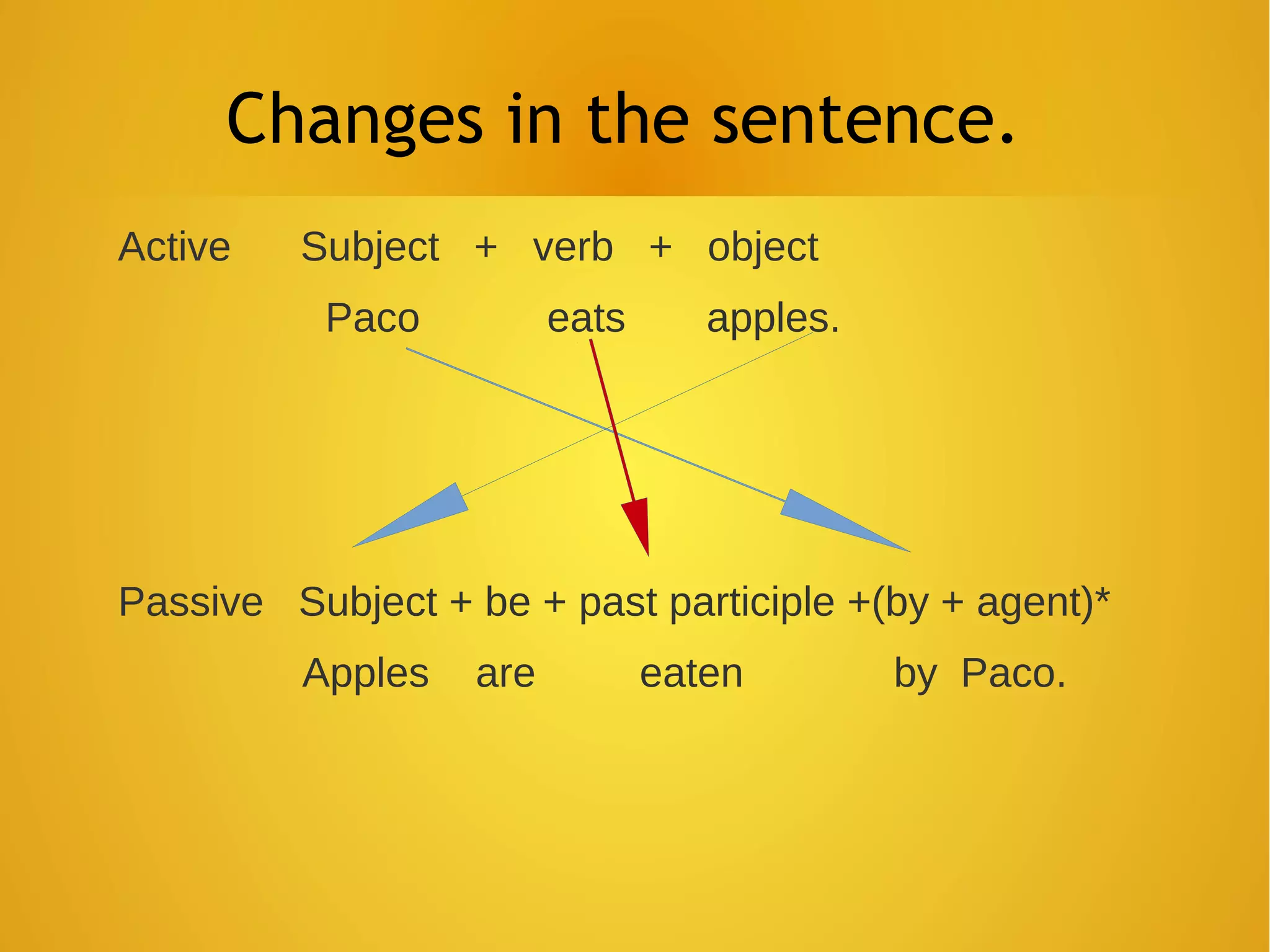 Changes in the sentence.

Active Subject + verb + object

Paco eats apples.

Passive Subject + be + past participle +(by + agent)*

Apples are eaten by Paco.